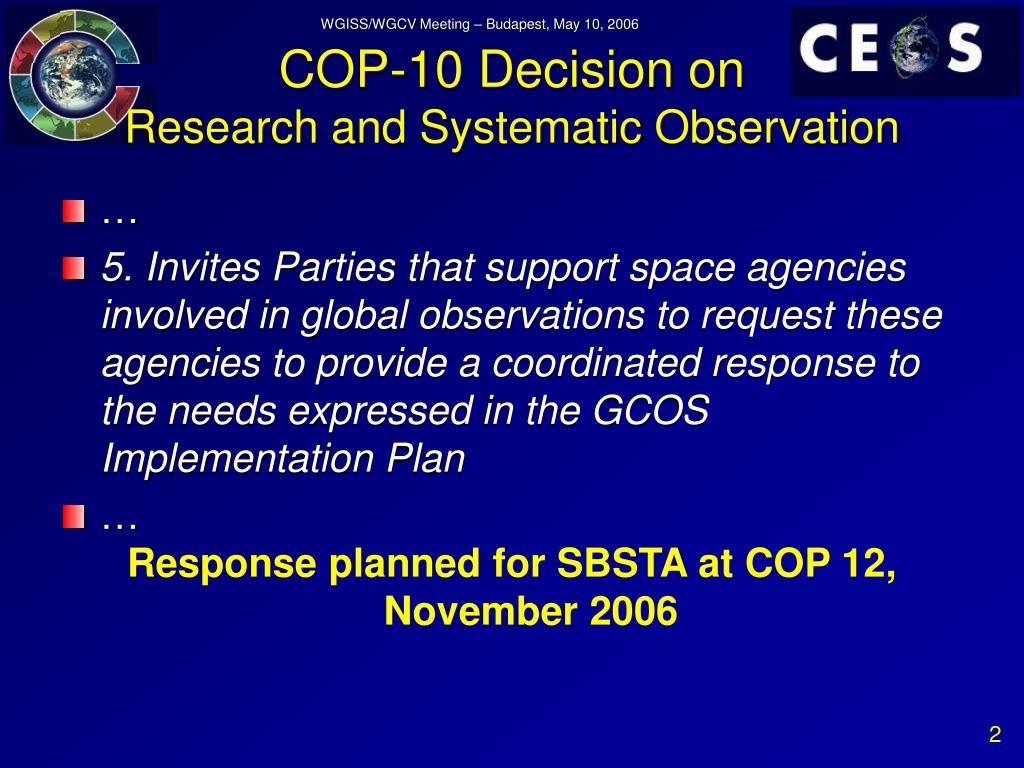 WGISS/WGCV Meeting – Budapest, May 10, 2006

CEOS

COP-10 Decision on
Research and Systematic Observation

…

5. Invites Parties that support space agencies involved in global observations to request these agencies to provide a coordinated response to the needs expressed in the GCOS Implementation Plan

…

Response planned for SBSTA at COP 12, November 2006

2